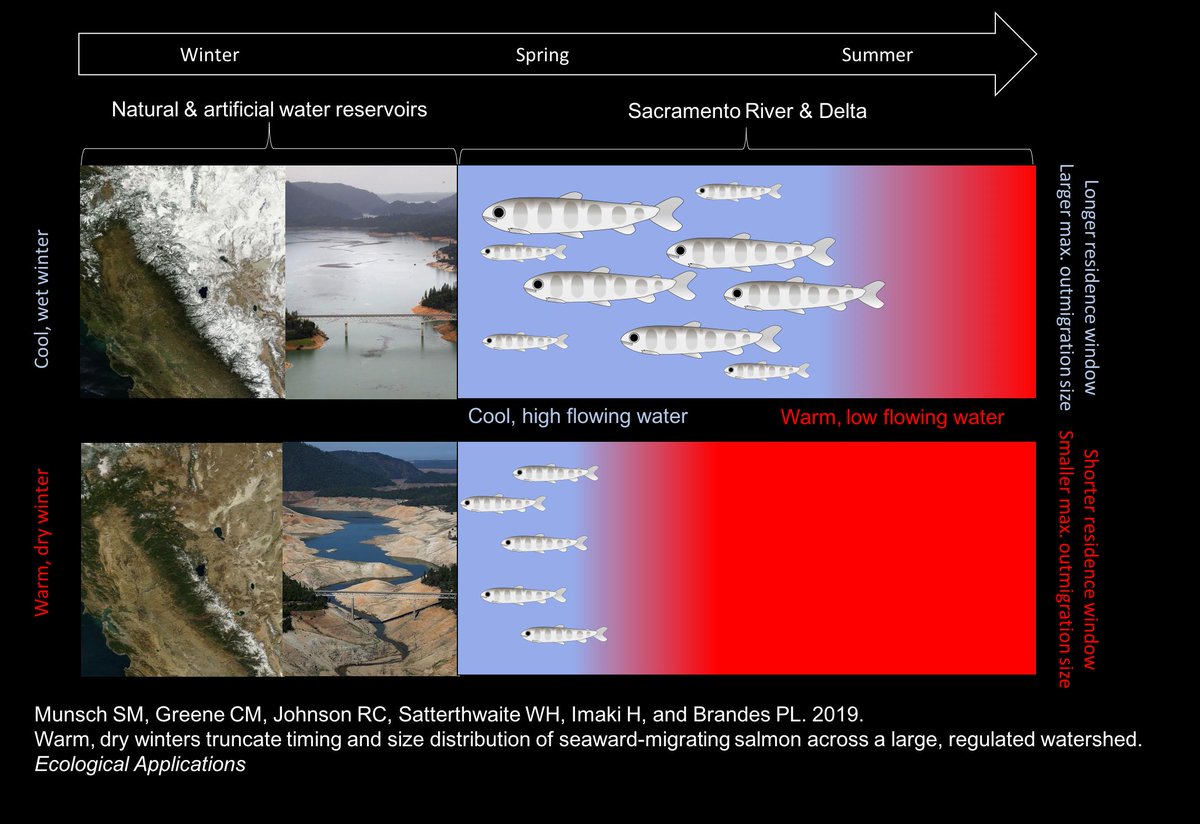 Winter Spring Summer

Natural & artificial water reservoirs

Sacramento River & Delta

Cool, wet winter

Longer residence window
Larger max. outmigration size

Cool, high flowing water

Warm, low flowing water

Warm, dry winter

Shorter residence window
Smaller max. outmigration size

Munsch SM, Greene CM, Johnson RC, Satterthwaite WH, Imaki H, and Brandes PL. 2019.
Warm, dry winters truncate timing and size distribution of seaward-migrating salmon across a large, regulated watershed.
Ecological Applications